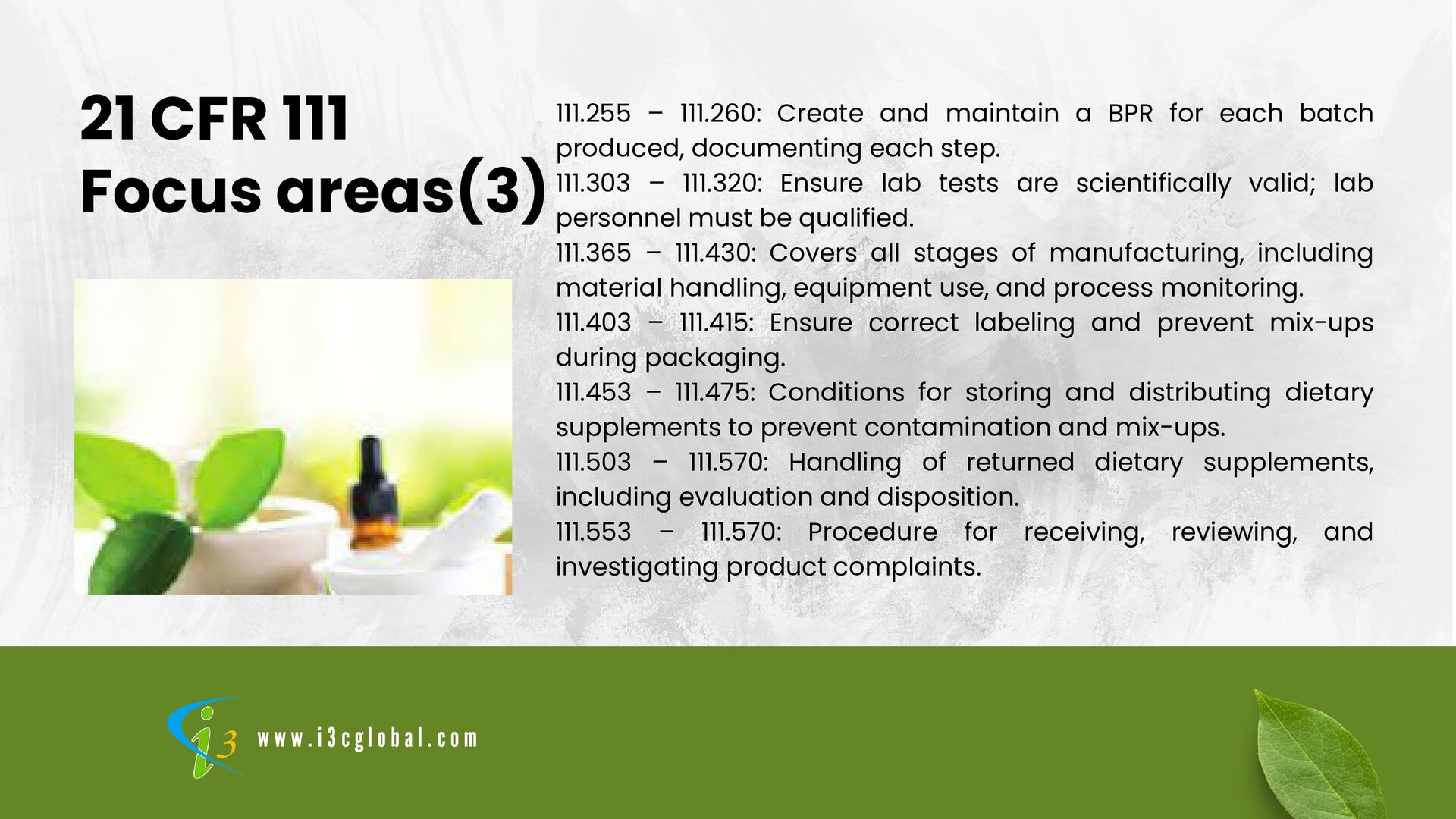 21 CFR 111
Focus areas(3)

111.255 – 111.260: Create and maintain a BPR for each batch produced, documenting each step.
111.303 – 111.320: Ensure lab tests are scientifically valid; lab personnel must be qualified.
111.365 – 111.430: Covers all stages of manufacturing, including material handling, equipment use, and process monitoring.
111.403 – 111.415: Ensure correct labeling and prevent mix-ups during packaging.
111.453 – 111.475: Conditions for storing and distributing dietary supplements to prevent contamination and mix-ups.
111.503 – 111.570: Handling of returned dietary supplements, including evaluation and disposition.
111.553 – 111.570: Procedure for receiving, reviewing, and investigating product complaints.

i3

www.i3cglobal.com